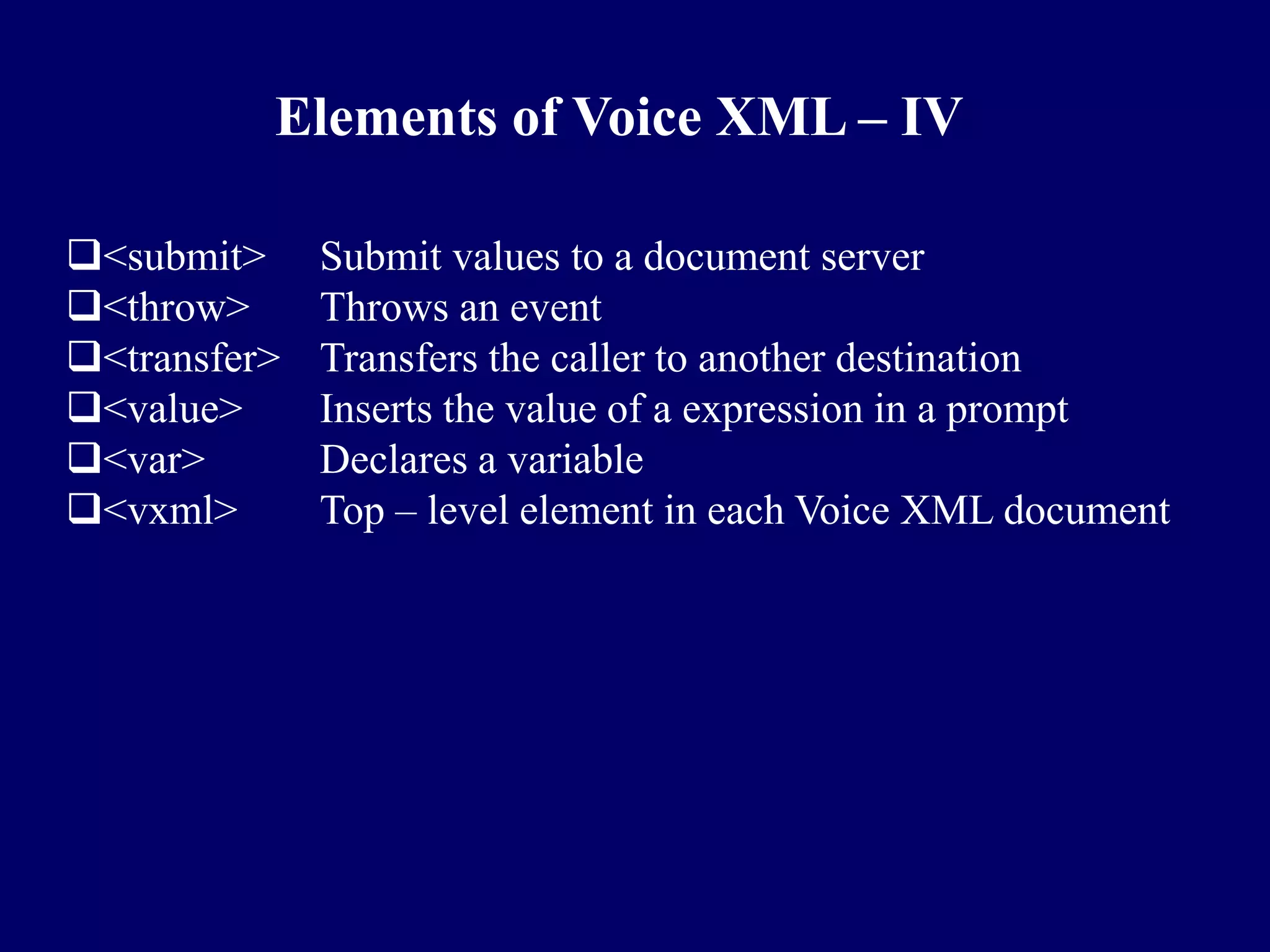 Elements of Voice XML – IV

❑<submit> Submit values to a document server
❑<throw> Throws an event
❑<transfer> Transfers the caller to another destination
❑<value> Inserts the value of a expression in a prompt
❑<var> Declares a variable
❑<vxml> Top – level element in each Voice XML document